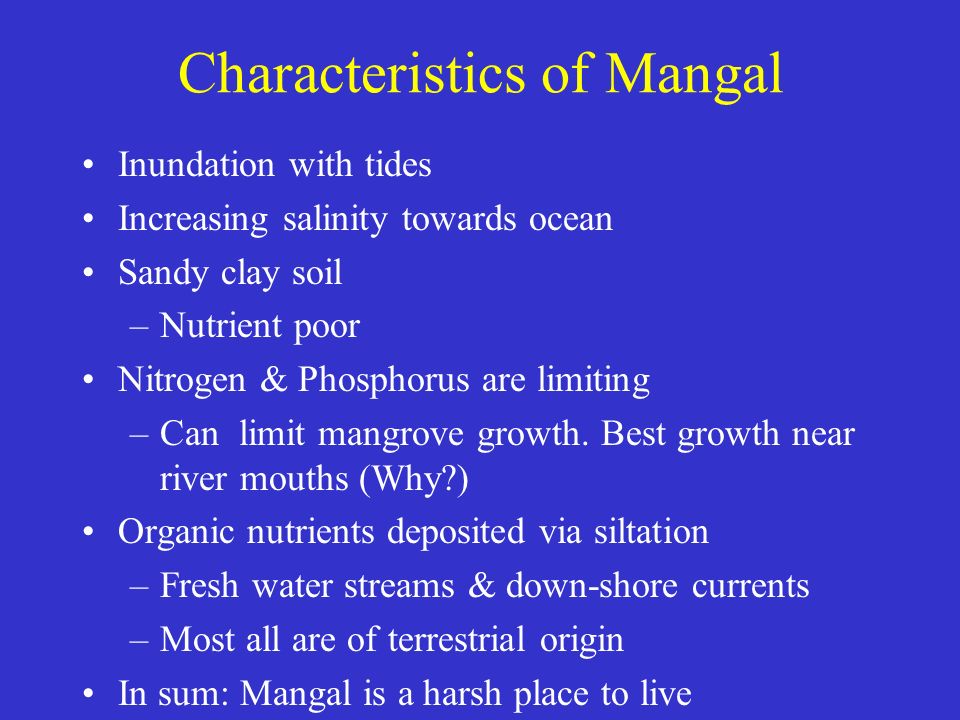 Characteristics of Mangal

• Inundation with tides
• Increasing salinity towards ocean
• Sandy clay soil
  – Nutrient poor
• Nitrogen & Phosphorus are limiting
  – Can limit mangrove growth. Best growth near river mouths (Why?)
• Organic nutrients deposited via siltation
  – Fresh water streams & down-shore currents
  – Most all are of terrestrial origin
• In sum: Mangal is a harsh place to live